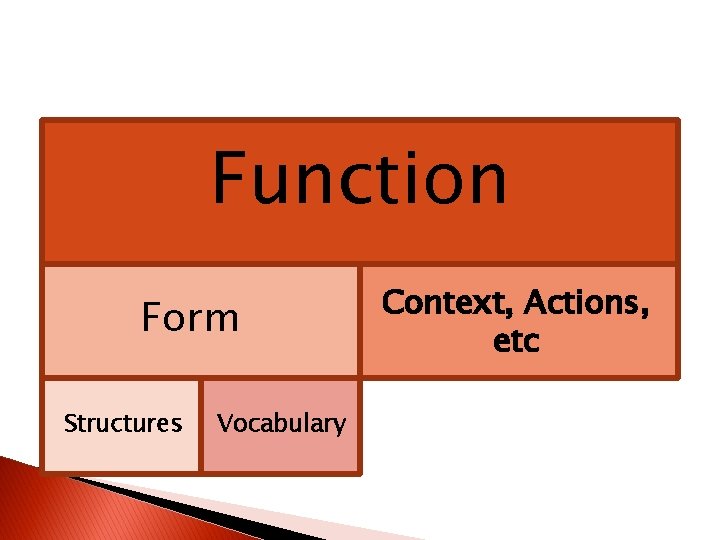 Function

Form

Context, Actions, etc

Structures

Vocabulary